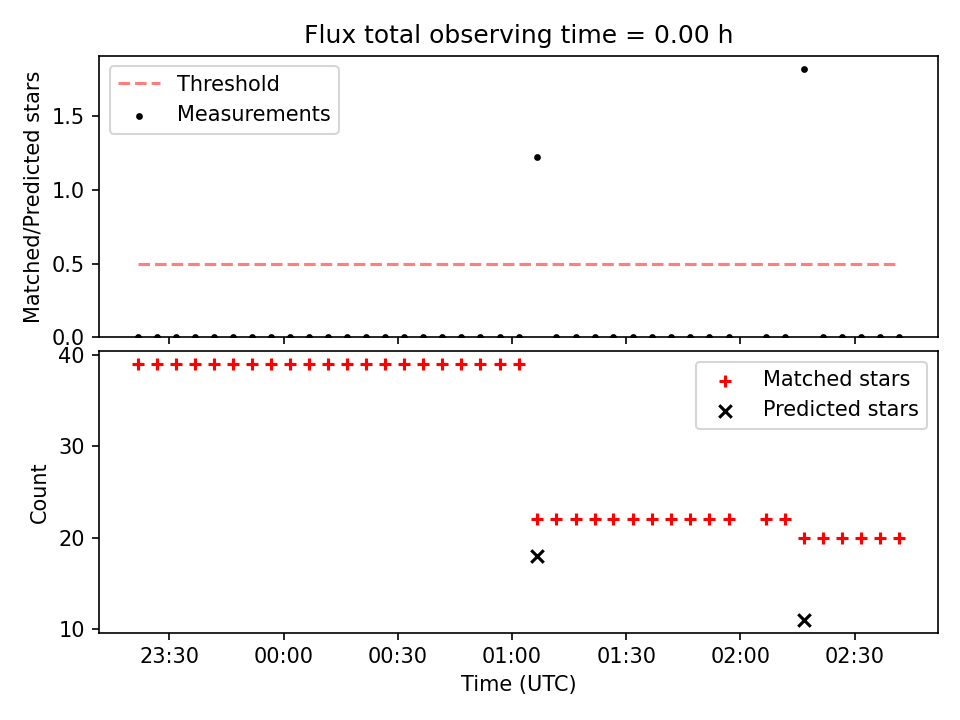 Flux total observing time = 0.00 h

Threshold
Measurements

Matched/Predicted stars

1.5
1.0
0.5
0.0

Matched stars
Predicted stars

Count

40
30
20
10

23:30
00:00
00:30
01:00
01:30
02:00
02:30

Time (UTC)